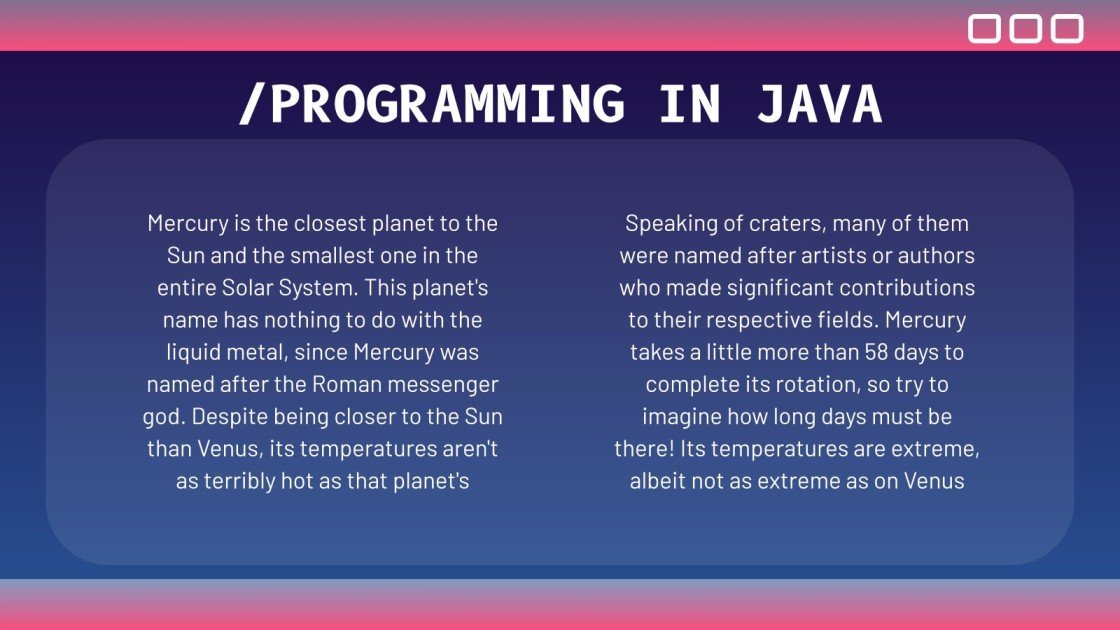 /PROGRAMMING IN JAVA

Mercury is the closest planet to the Sun and the smallest one in the entire Solar System. This planet's name has nothing to do with the liquid metal, since Mercury was named after the Roman messenger god. Despite being closer to the Sun than Venus, its temperatures aren't as terribly hot as that planet's

Speaking of craters, many of them were named after artists or authors who made significant contributions to their respective fields. Mercury takes a little more than 58 days to complete its rotation, so try to imagine how long days must be there! Its temperatures are extreme, albeit not as extreme as on Venus